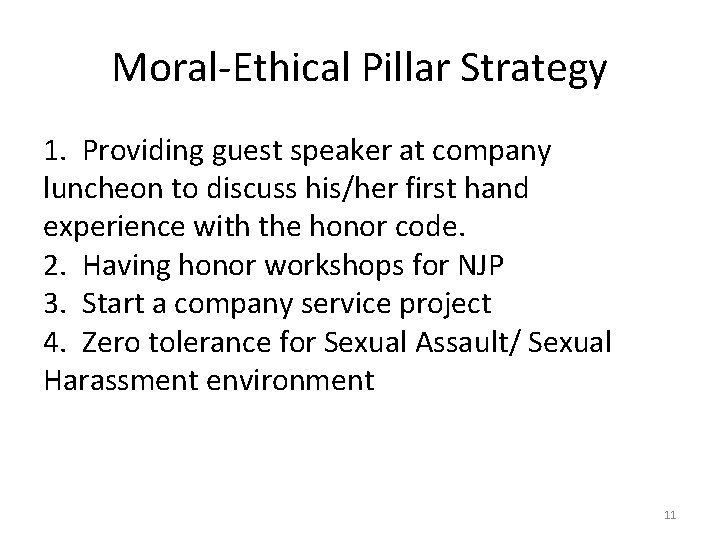 Moral-Ethical Pillar Strategy

1. Providing guest speaker at company luncheon to discuss his/her first hand experience with the honor code.
2. Having honor workshops for NJP
3. Start a company service project
4. Zero tolerance for Sexual Assault/ Sexual Harassment environment

11